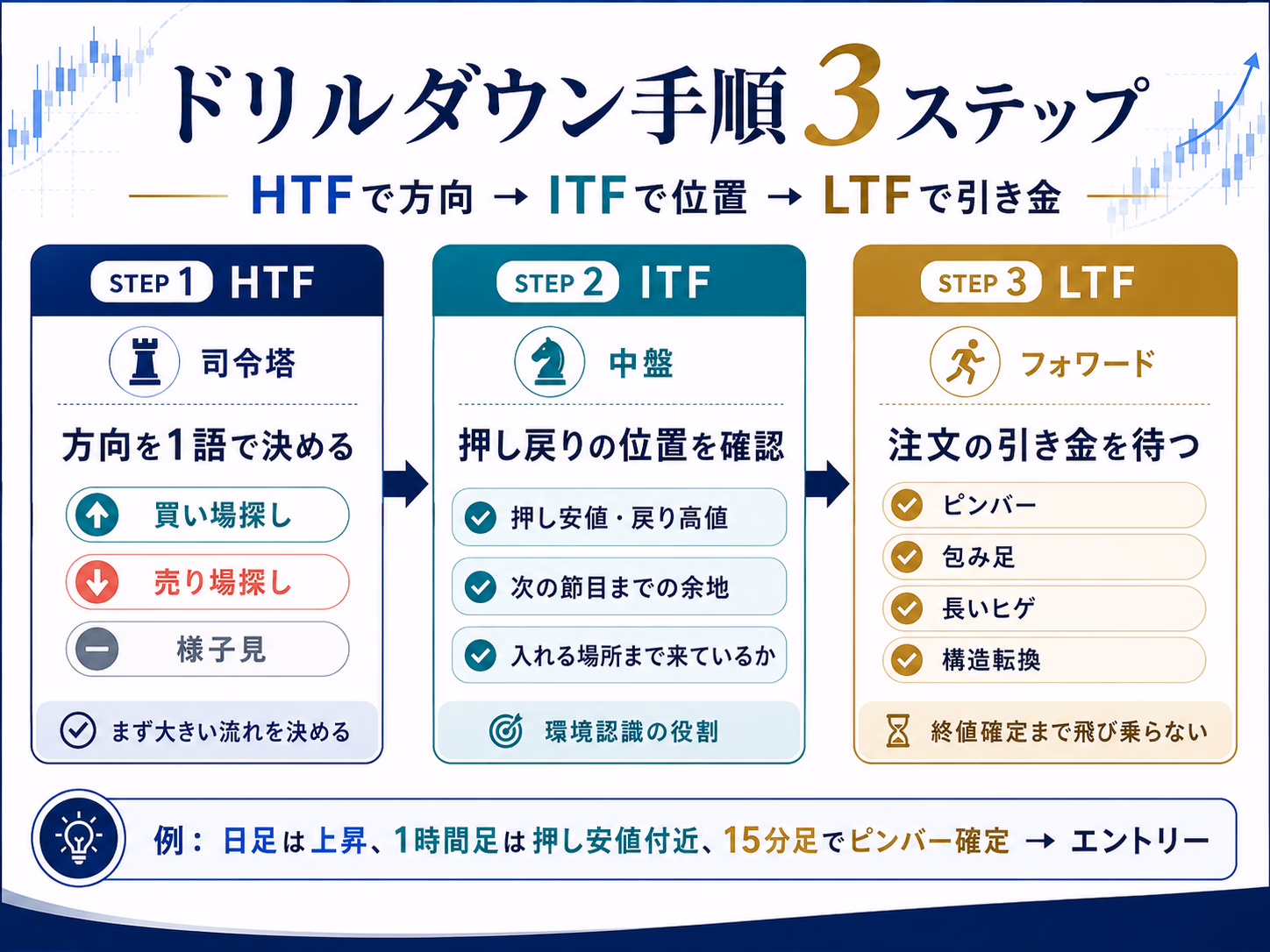 ドリルダウン手順3ステップ

HTFで方向 → ITFで位置 → LTFで引き金

STEP 1 HTF

司令塔

方向を1語で決める

買い場探し

売り場探し

様子見

まず大きい流れを決める

STEP 2 ITF

中盤

押し戻りの位置を確認

押し安値・戻り高値

次の節目までの余地

入れる場所まで来ているか

環境認識の役割

STEP 3 LTF

フォワード

注文の引き金を待つ

ピンバー

包み足

長いヒゲ

構造転換

終値確定まで飛び乗らない

例：日足は上昇、1時間足は押し安値付近、15分足でピンバー確定 → エントリー